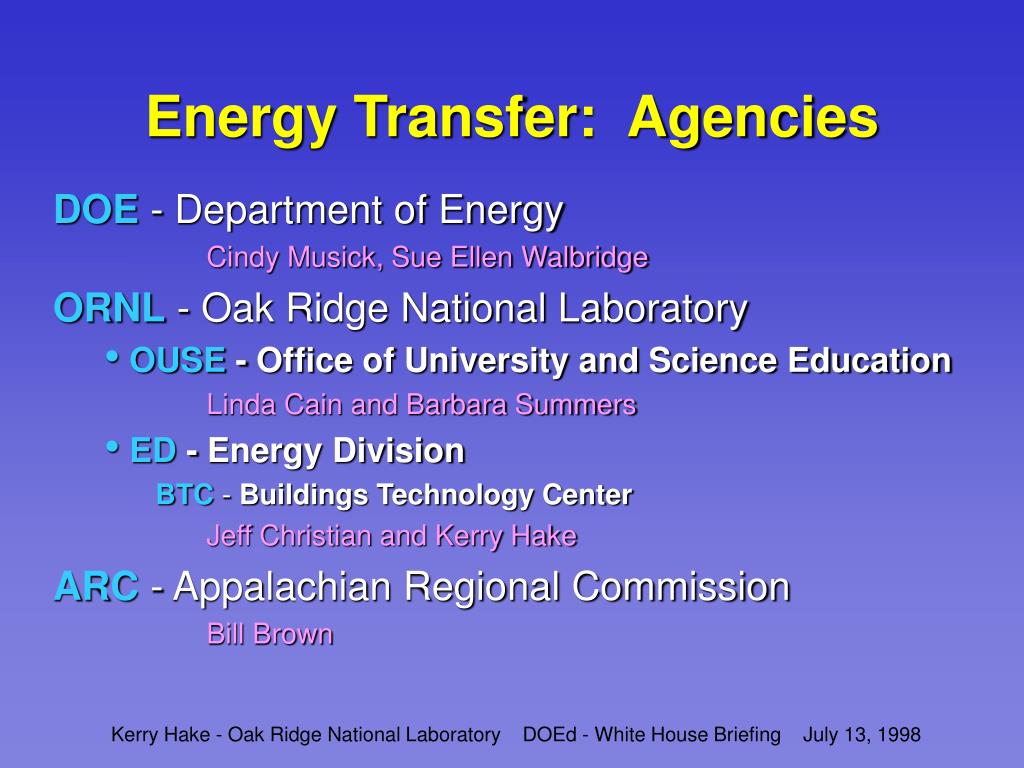 Energy Transfer: Agencies

DOE - Department of Energy

Cindy Musick, Sue Ellen Walbridge

ORNL - Oak Ridge National Laboratory

• OUSE - Office of University and Science Education

Linda Cain and Barbara Summers

• ED - Energy Division

BTC - Buildings Technology Center

Jeff Christian and Kerry Hake

ARC - Appalachian Regional Commission

Bill Brown

Kerry Hake - Oak Ridge National Laboratory DOEd - White House Briefing July 13, 1998